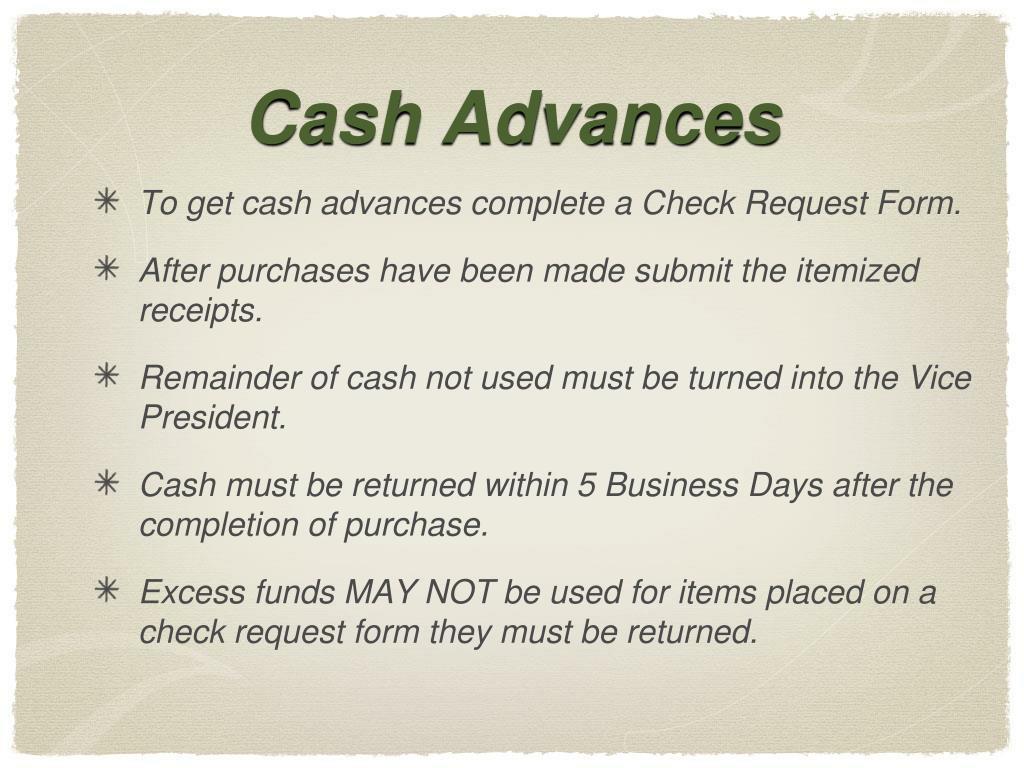 Cash Advances

✳ To get cash advances complete a Check Request Form.

✳ After purchases have been made submit the itemized receipts.

✳ Remainder of cash not used must be turned into the Vice President.

✳ Cash must be returned within 5 Business Days after the completion of purchase.

✳ Excess funds MAY NOT be used for items placed on a check request form they must be returned.